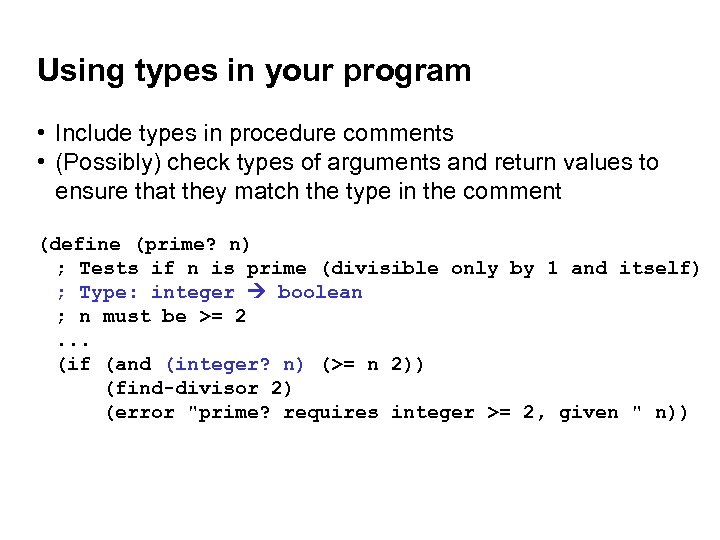 Using types in your program

• Include types in procedure comments
• (Possibly) check types of arguments and return values to ensure that they match the type in the comment

(define (prime? n)
  ; Tests if n is prime (divisible only by 1 and itself)
  ; Type: integer → boolean
  ; n must be >= 2
  ...
  (if (and (integer? n) (>= n 2))
      (find-divisor 2)
      (error "prime? requires integer >= 2, given " n))